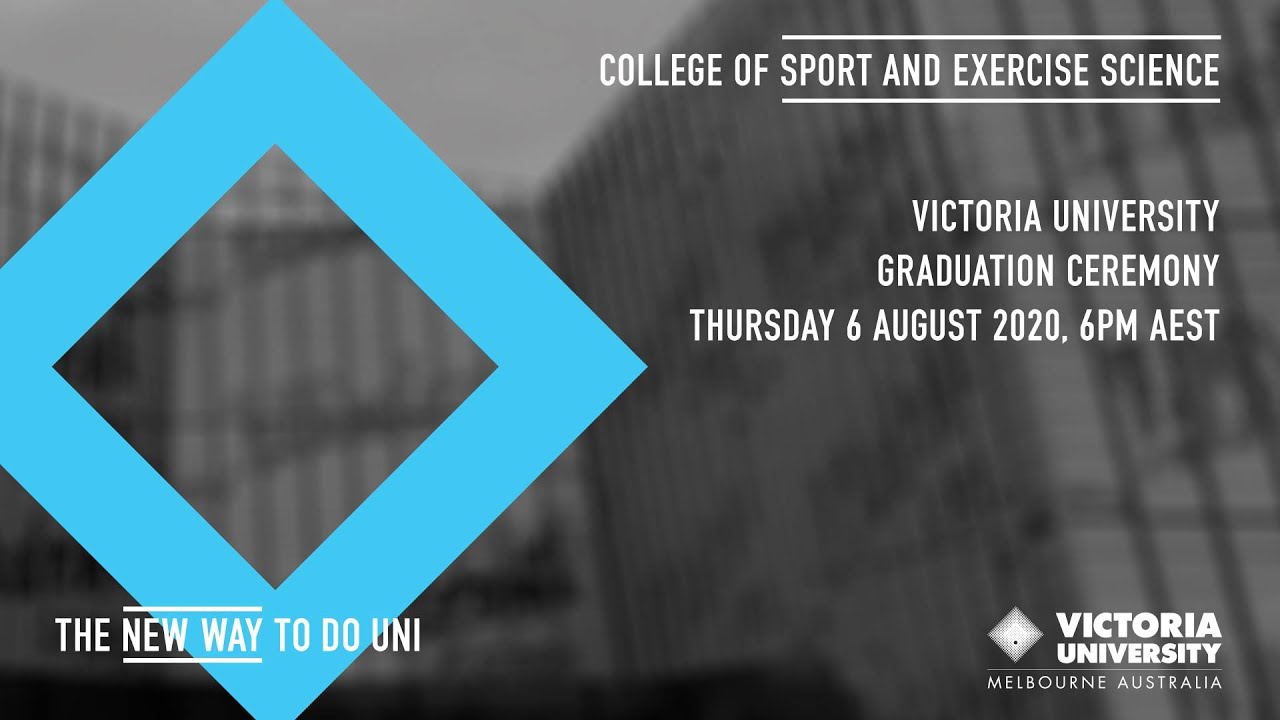 COLLEGE OF SPORT AND EXERCISE SCIENCE

VICTORIA UNIVERSITY
GRADUATION CEREMONY
THURSDAY 6 AUGUST 2020, 6PM AEST

THE NEW WAY TO DO UNI

VICTORIA UNIVERSITY
MELBOURNE AUSTRALIA